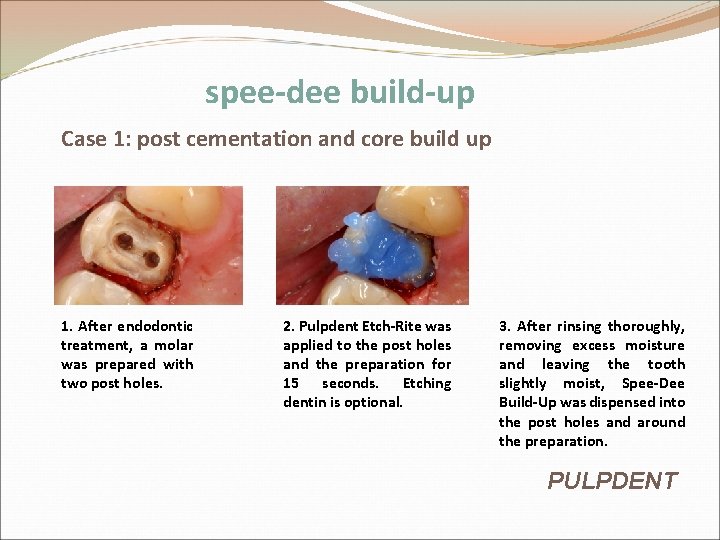 spee-dee build-up

Case 1: post cementation and core build up

1. After endodontic treatment, a molar was prepared with two post holes.

2. Pulpdent Etch-Rite was applied to the post holes and the preparation for 15 seconds. Etching dentin is optional.

3. After rinsing thoroughly, removing excess moisture and leaving the tooth slightly moist, Spee-Dee Build-Up was dispensed into the post holes and around the preparation.

PULPDENT